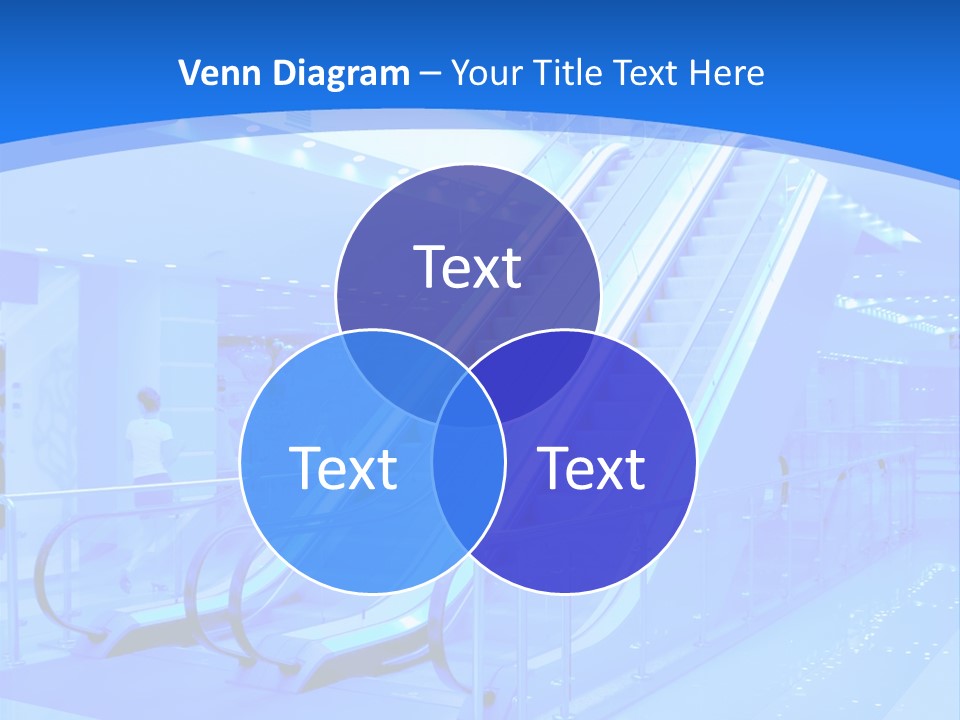 Venn Diagram – Your Title Text Here

Text

Text

Text